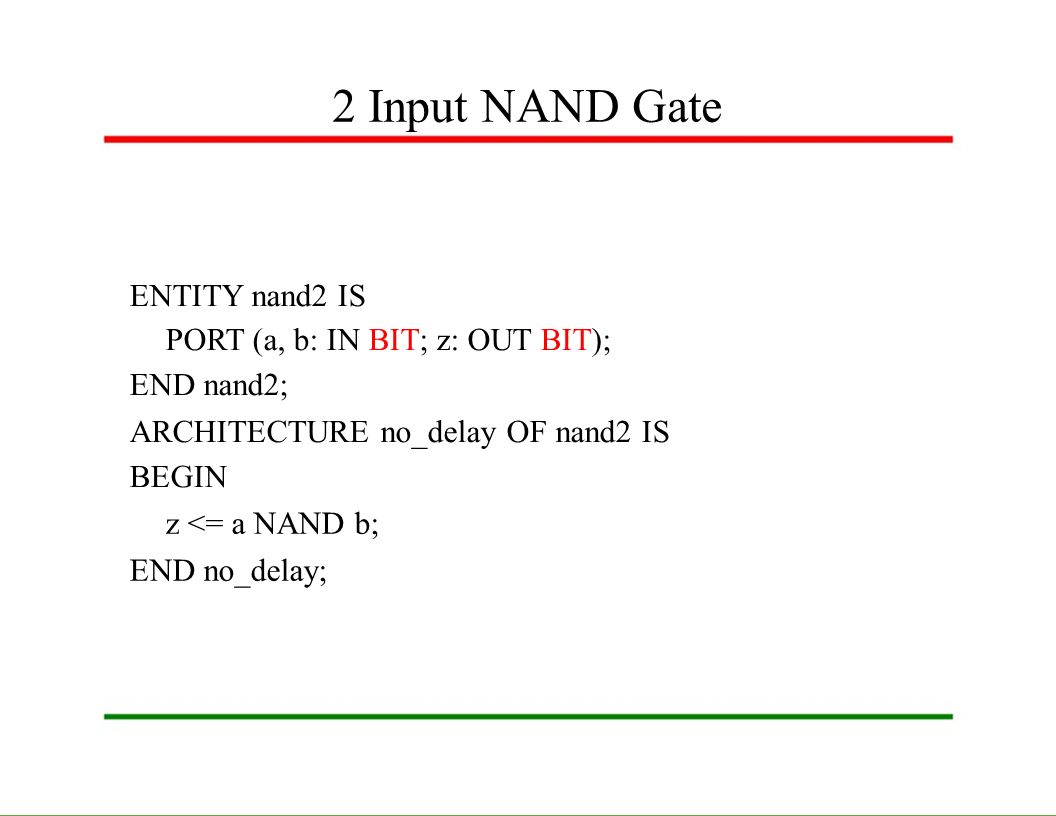 2 Input NAND Gate

ENTITY nand2 IS
PORT (a, b: IN BIT; z: OUT BIT);
END nand2;
ARCHITECTURE no_delay OF nand2 IS
BEGIN
z <= a NAND b;
END no_delay;